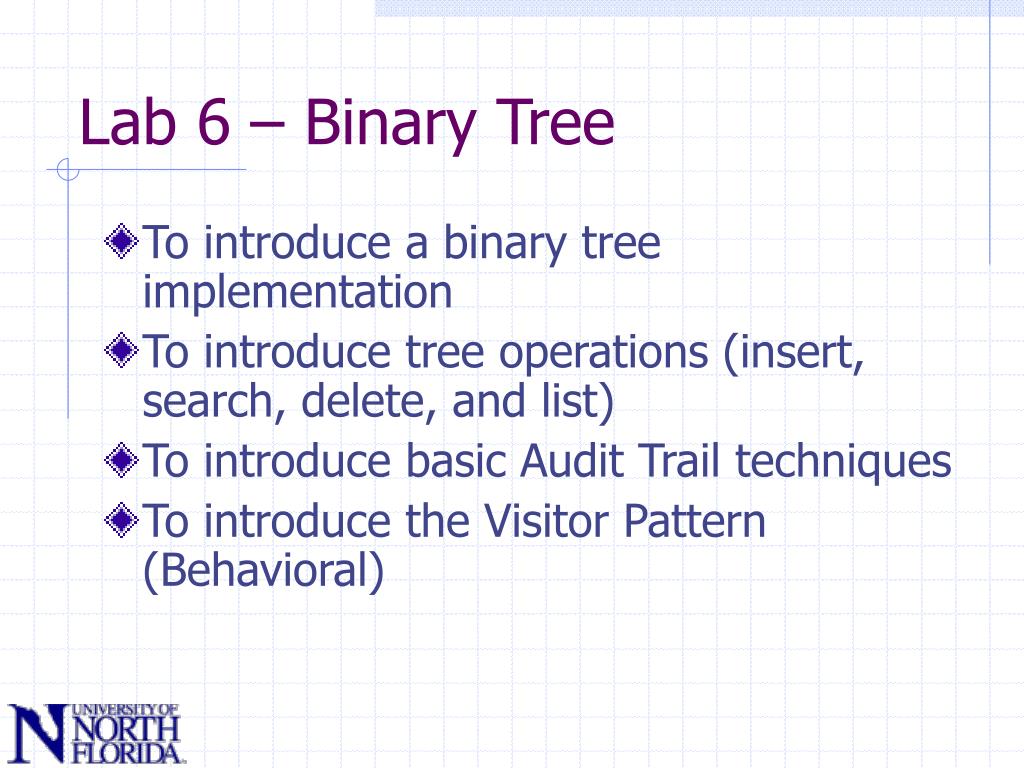 Lab 6 – Binary Tree

To introduce a binary tree implementation

To introduce tree operations (insert, search, delete, and list)

To introduce basic Audit Trail techniques

To introduce the Visitor Pattern (Behavioral)

UNIVERSITY OF NORTH FLORIDA